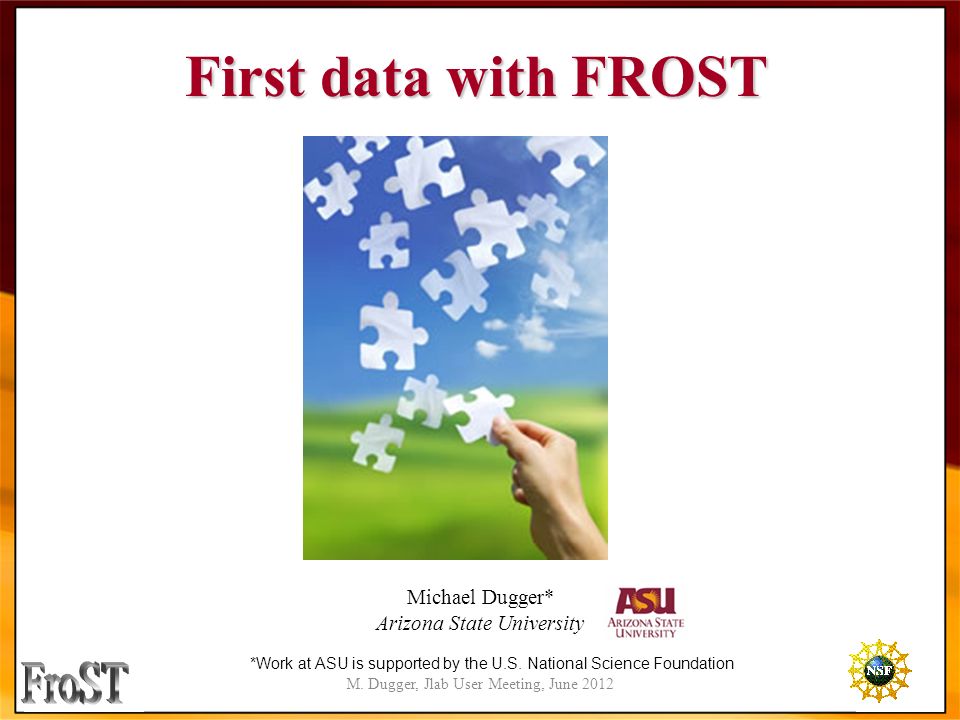 First data with FROST

Michael Dugger*
Arizona State University

ASU
ARIZONA STATE UNIVERSITY

*Work at ASU is supported by the U.S. National Science Foundation
M. Dugger, Jlab User Meeting, June 2012

FroST

NSF